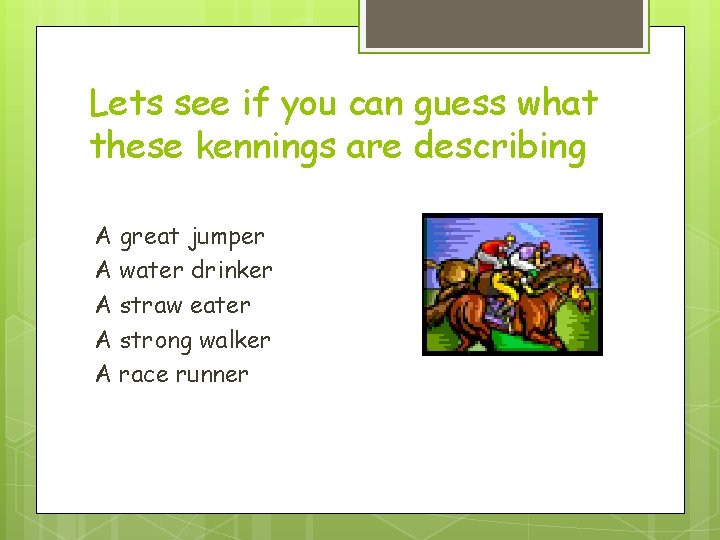 Lets see if you can guess what these kennings are describing

A great jumper
A water drinker
A straw eater
A strong walker
A race runner